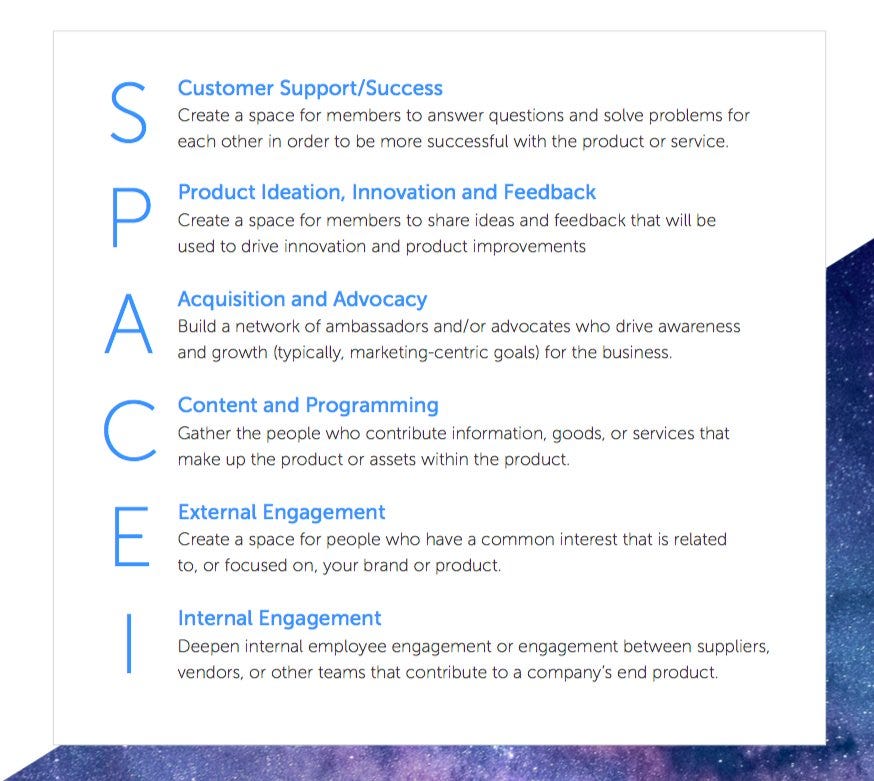 S

Customer Support/Success

Create a space for members to answer questions and solve problems for each other in order to be more successful with the product or service.

P

Product Ideation, Innovation and Feedback

Create a space for members to share ideas and feedback that will be used to drive innovation and product improvements

A

Acquisition and Advocacy

Build a network of ambassadors and/or advocates who drive awareness and growth (typically, marketing-centric goals) for the business.

C

Content and Programming

Gather the people who contribute information, goods, or services that make up the product or assets within the product.

E

External Engagement

Create a space for people who have a common interest that is related to, or focused on, your brand or product.

I

Internal Engagement

Deepen internal employee engagement or engagement between suppliers, vendors, or other teams that contribute to a company's end product.